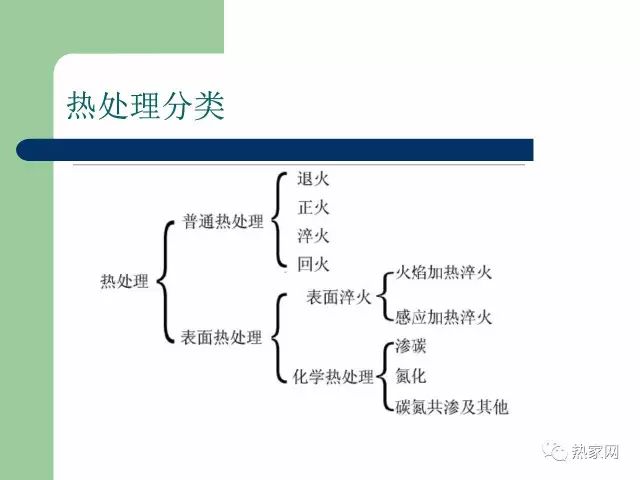 热处理分类

热处理

普通热处理

退火
正火
淬火
回火

表面热处理

表面淬火

火焰加热淬火
感应加热淬火

化学热处理

渗碳
氮化
碳氮共渗及其他

热家网